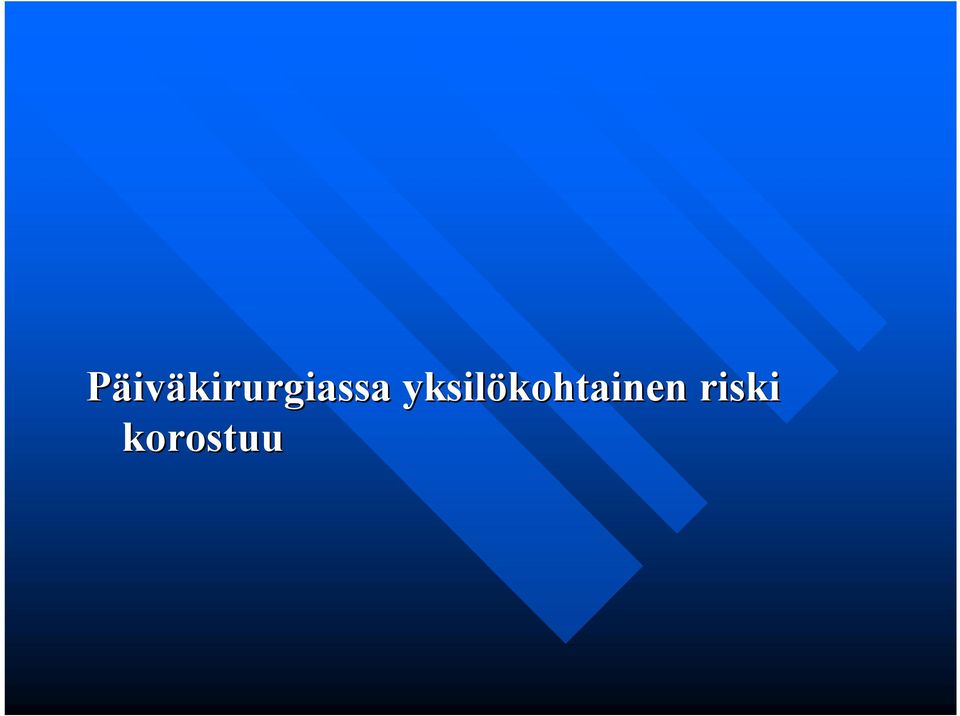 Päiväkirurgiassa yksilökohtainen riski korostuu